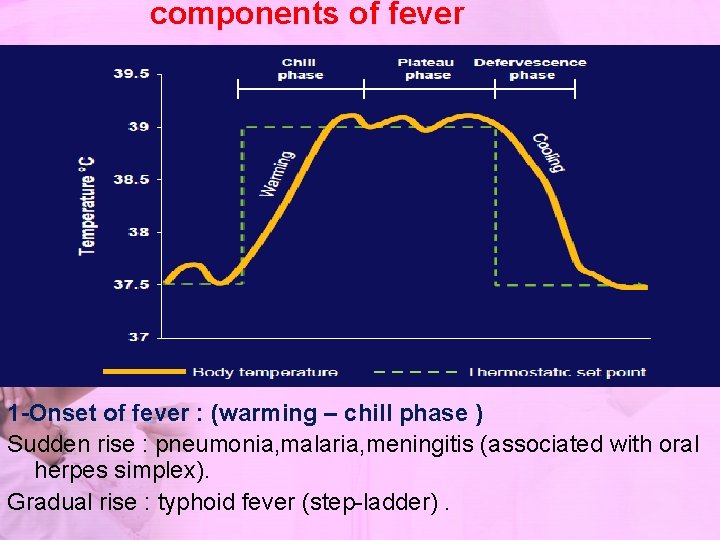 components of fever

Chill phase
Plateau phase
Defervescence phase

39.5
39
38.5
38
37.5
37

Temperature °C

Warming
Cooling

Body temperature
Thermostatic set point

1-Onset of fever : (warming – chill phase )

Sudden rise : pneumonia,malaria,meningitis (associated with oral herpes simplex).

Gradual rise : typhoid fever (step-ladder) .